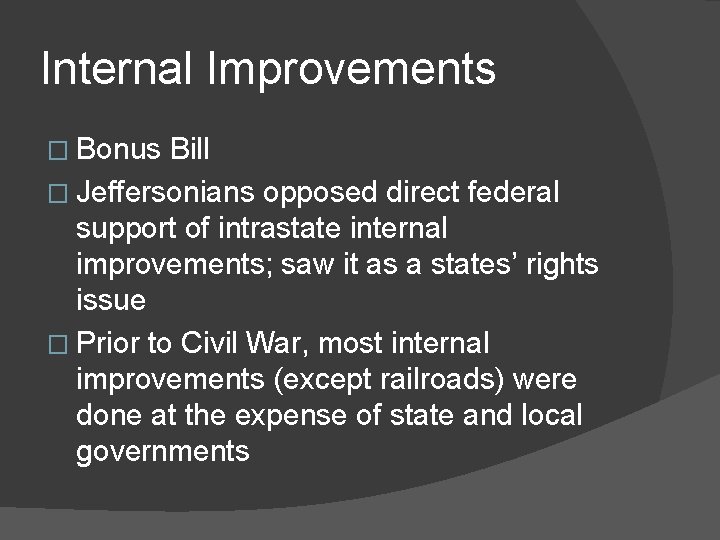 Internal Improvements

□ Bonus Bill
□ Jeffersonians opposed direct federal support of intrastate internal improvements; saw it as a states’ rights issue
□ Prior to Civil War, most internal improvements (except railroads) were done at the expense of state and local governments